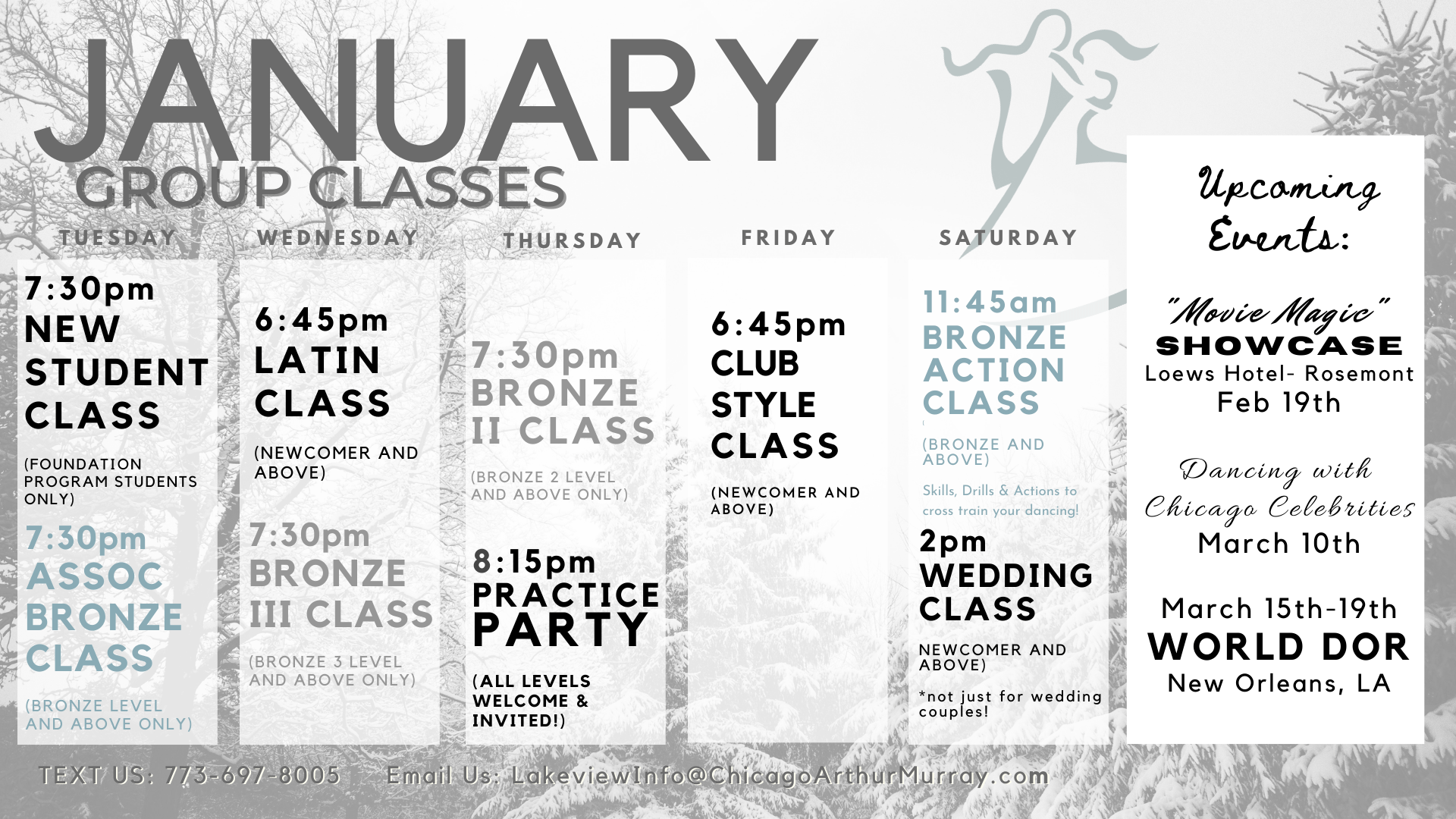 JANUARY
GROUP CLASSES

TUESDAY

7:30pm
NEW STUDENT CLASS

(FOUNDATION PROGRAM STUDENTS ONLY)

7:30pm
ASSOC BRONZE CLASS

(BRONZE LEVEL AND ABOVE ONLY)

WEDNESDAY

6:45pm
LATIN CLASS

(NEWCOMER AND ABOVE)

7:30pm
BRONZE III CLASS

(BRONZE 3 LEVEL AND ABOVE ONLY)

THURSDAY

7:30pm
BRONZE II CLASS

(BRONZE 2 LEVEL AND ABOVE ONLY)

8:15pm
PRACTICE PARTY

(ALL LEVELS WELCOME & INVITED!)

FRIDAY

6:45pm
CLUB STYLE CLASS

(NEWCOMER AND ABOVE)

SATURDAY

11:45am
BRONZE ACTION CLASS

(BRONZE AND ABOVE)

Skills, Drills & Actions to cross train your dancing!

2pm
WEDDING CLASS

NEWCOMER AND ABOVE)

*not just for wedding couples!

Upcoming Events:

"Movie Magic"
SHOWCASE
Loews Hotel- Rosemont
Feb 19th

Dancing with Chicago Celebrities
March 10th

March 15th-19th
WORLD DOR
New Orleans, LA

TEXT US: 773-697-8005 Email Us: LakeviewInfo@ChicagoArthurMurray.com